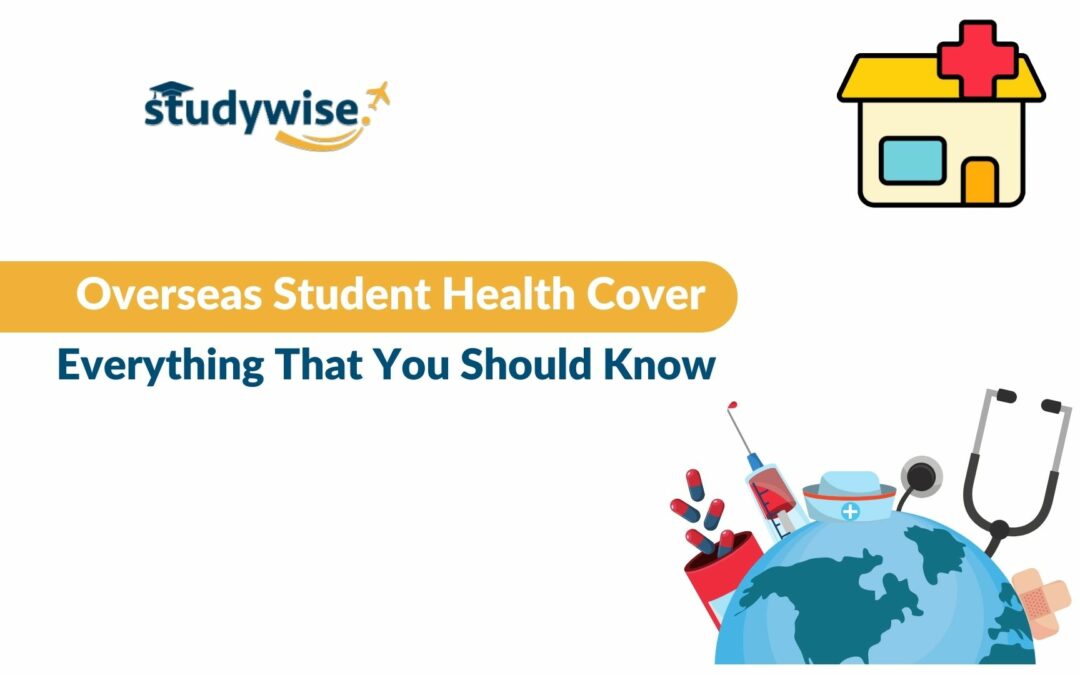 studywise.

Overseas Student Health Cover

Everything That You Should Know